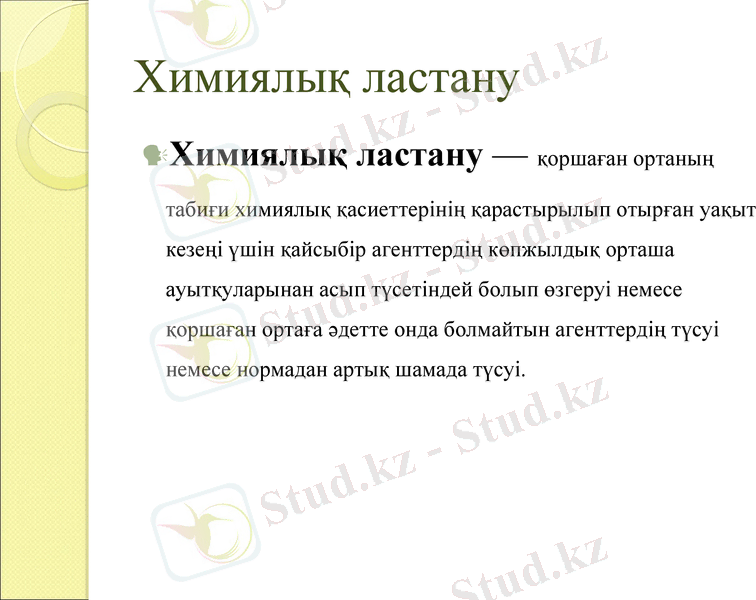 Химиялық ластану

Химиялық ластану — қоршаған ортаның табиғи химиялық қасиеттерінің қарастырылып отырған уақыт кезеңі үшін қайсыбір агенттердің көпжылдық орташа ауытқуларынан асып түсетіндей болып өзгеруі немесе қоршаған ортаға әдетте онда болмайтын агенттердің түсуі немесе нормадан артық шамада түсуі.

Stud.kz - Stud.kz
Stud.kz - Stud.kz
Stud.kz - Stud.kz
Stud.kz